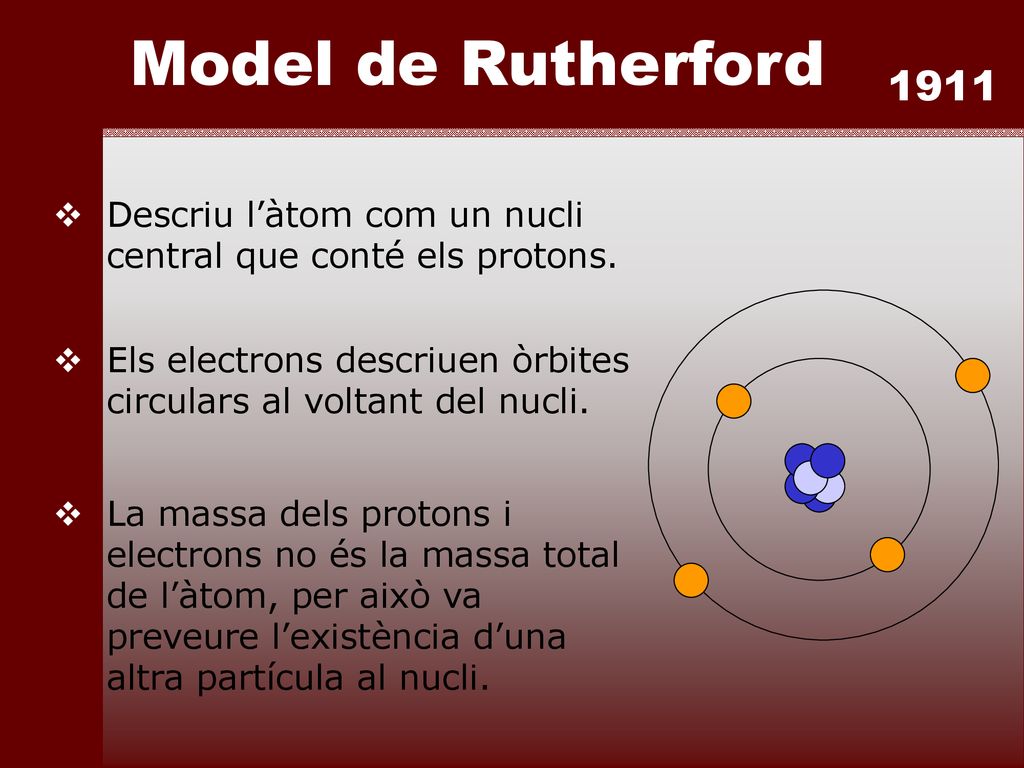 Model de Rutherford

1911

❖ Descriu l’àtom com un nucli central que conté els protons.

❖ Els electrons descriuen òrbites circulars al voltant del nucli.

❖ La massa dels protons i electrons no és la massa total de l’àtom, per això va preveure l’existència d’una altra partícula al nucli.